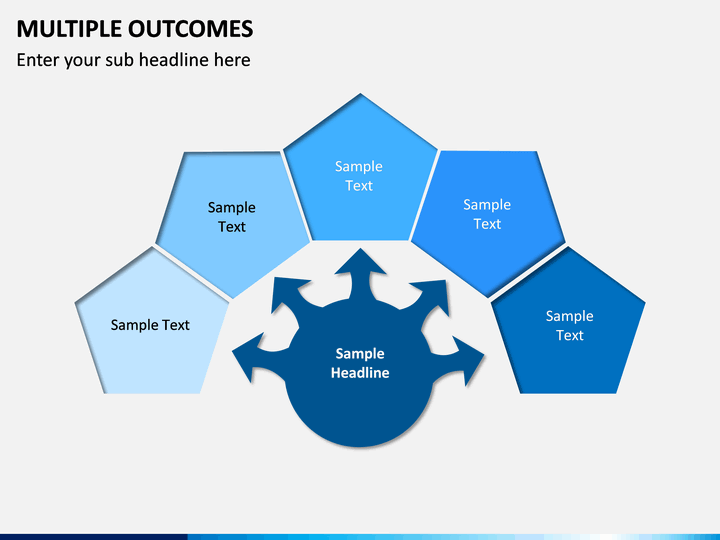 MULTIPLE OUTCOMES

Enter your sub headline here

Sample Text

Sample Text

Sample Text

Sample Text

Sample Text

Sample Headline